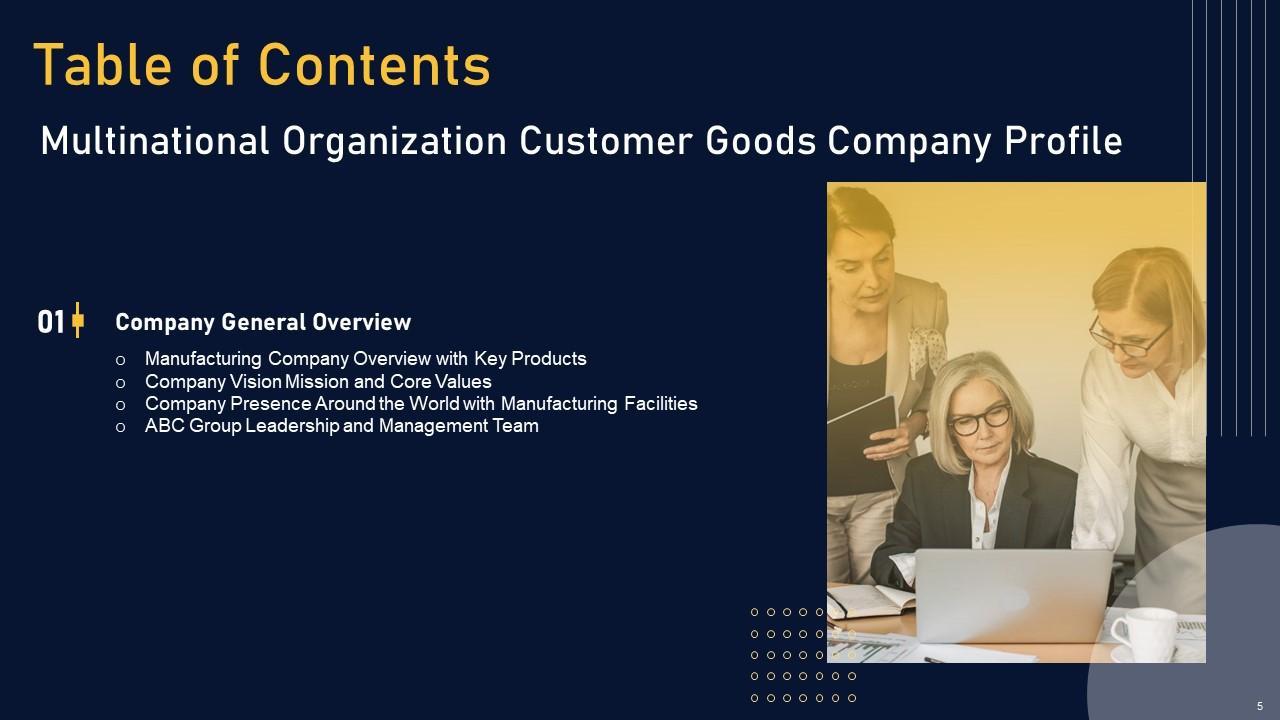 Table of Contents

Multinational Organization Customer Goods Company Profile

01

Company General Overview

o Manufacturing Company Overview with Key Products
o Company Vision Mission and Core Values
o Company Presence Around the World with Manufacturing Facilities
o ABC Group Leadership and Management Team

5